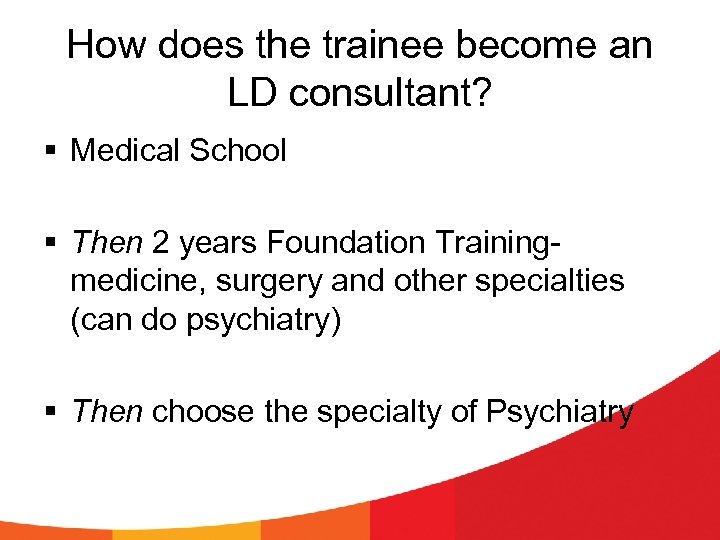 How does the trainee become an LD consultant?

▪ Medical School

▪ Then 2 years Foundation Training- medicine, surgery and other specialties (can do psychiatry)

▪ Then choose the specialty of Psychiatry